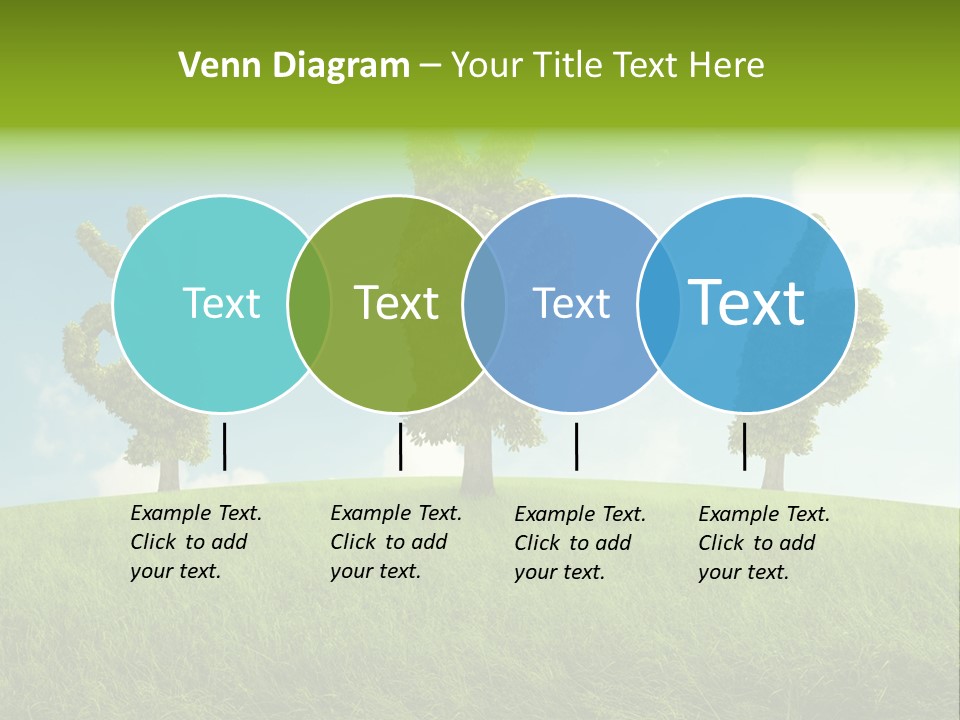 Venn Diagram – Your Title Text Here

Text

Text

Text

Text

Example Text. Click to add your text.

Example Text. Click to add your text.

Example Text. Click to add your text.

Example Text. Click to add your text.